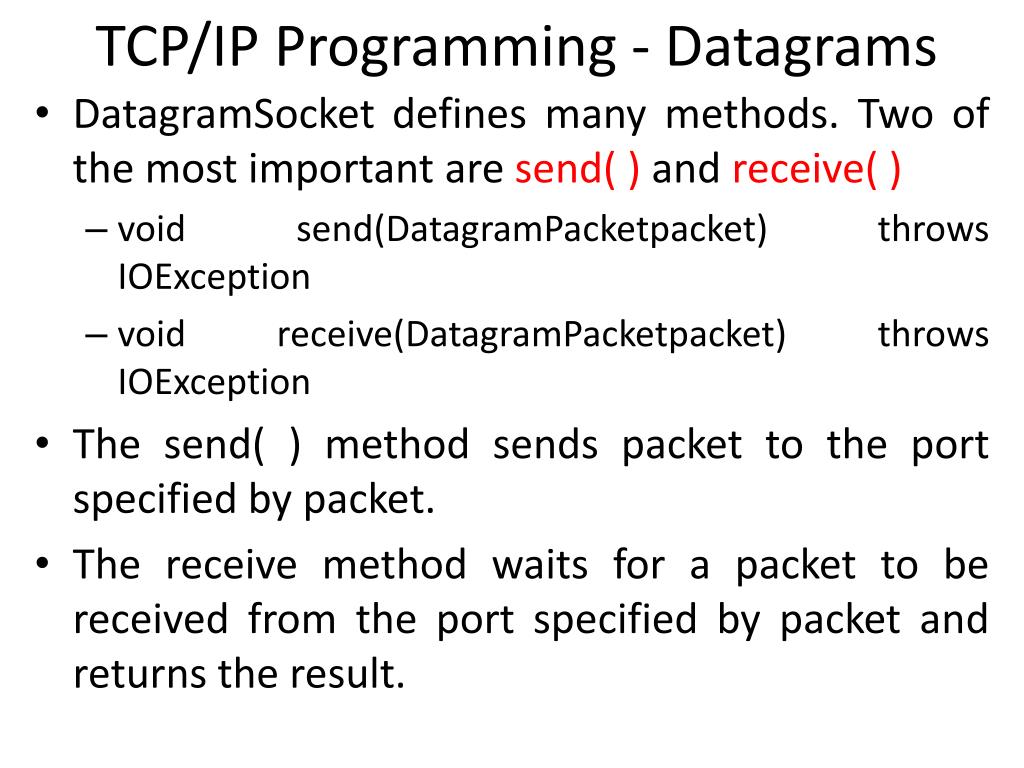 TCP/IP Programming - Datagrams

• DatagramSocket defines many methods. Two of the most important are send( ) and receive( )

– void send(DatagramPacketpacket) throws IOException

– void receive(DatagramPacketpacket) throws IOException

• The send( ) method sends packet to the port specified by packet.

• The receive method waits for a packet to be received from the port specified by packet and returns the result.